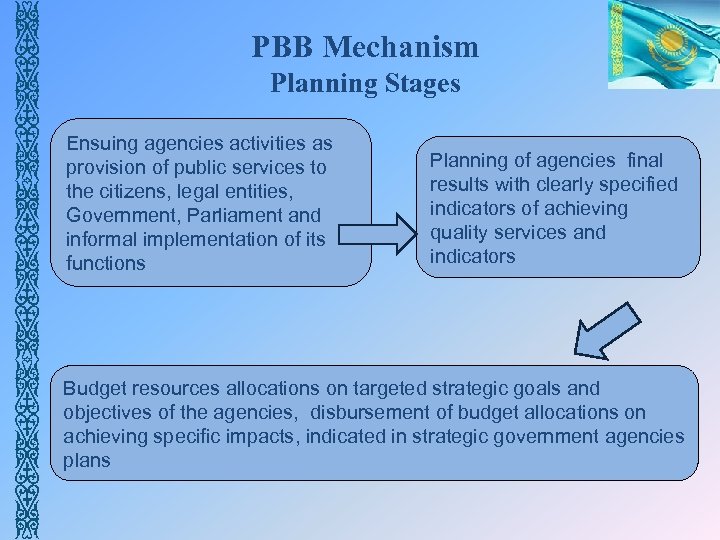 PBB Mechanism
Planning Stages

Ensuing agencies activities as provision of public services to the citizens, legal entities, Government, Parliament and informal implementation of its functions

Planning of agencies final results with clearly specified indicators of achieving quality services and indicators

Budget resources allocations on targeted strategic goals and objectives of the agencies, disbursement of budget allocations on achieving specific impacts, indicated in strategic government agencies plans